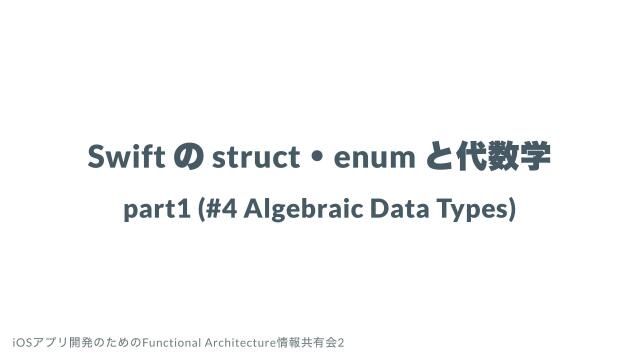 Swift の struct・enum と代数学

part1 (#4 Algebraic Data Types)

iOSアプリ開発のためのFunctional Architecture情報共有会2